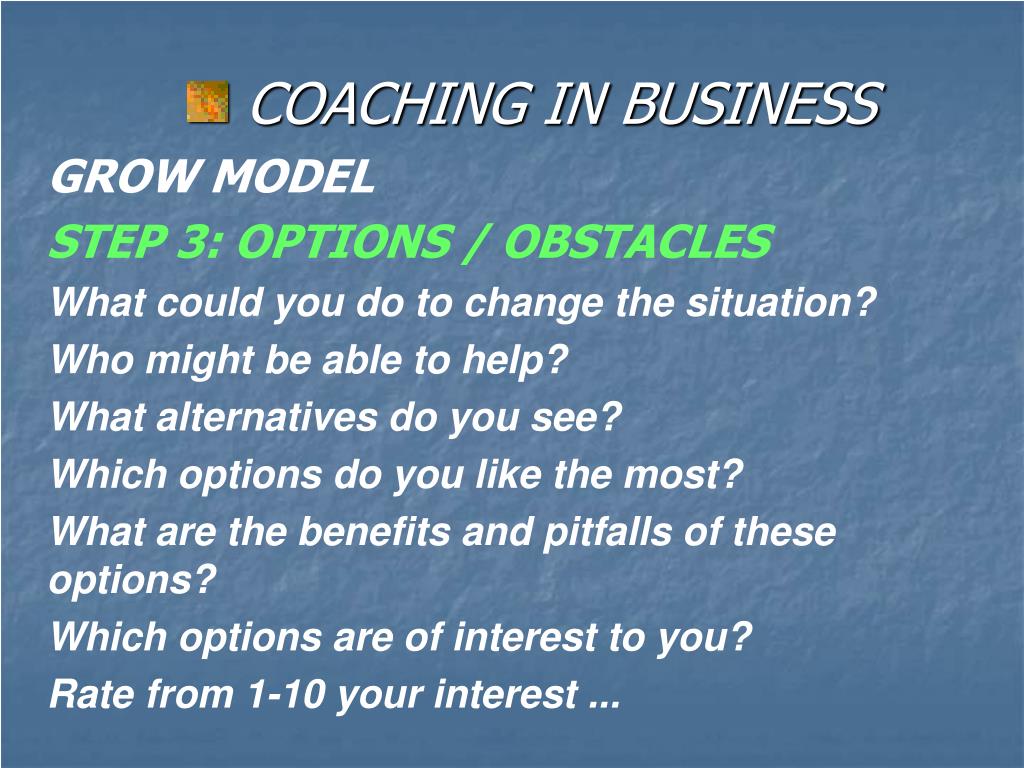 COACHING IN BUSINESS

GROW MODEL

STEP 3: OPTIONS / OBSTACLES

What could you do to change the situation?

Who might be able to help?

What alternatives do you see?

Which options do you like the most?

What are the benefits and pitfalls of these options?

Which options are of interest to you?

Rate from 1-10 your interest ...